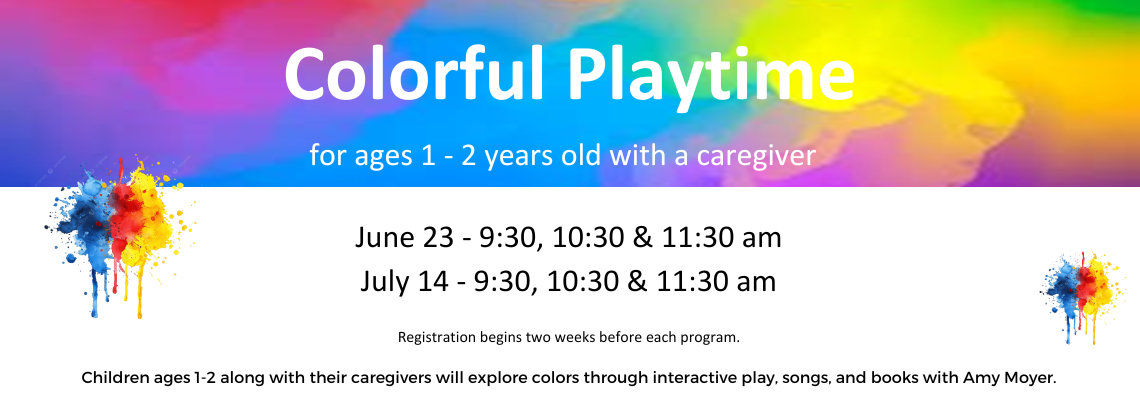 Colorful Playtime

for ages 1 - 2 years old with a caregiver

June 23 - 9:30, 10:30 & 11:30 am
July 14 - 9:30, 10:30 & 11:30 am

Registration begins two weeks before each program.

Children ages 1-2 along with their caregivers will explore colors through interactive play, songs, and books with Amy Moyer.